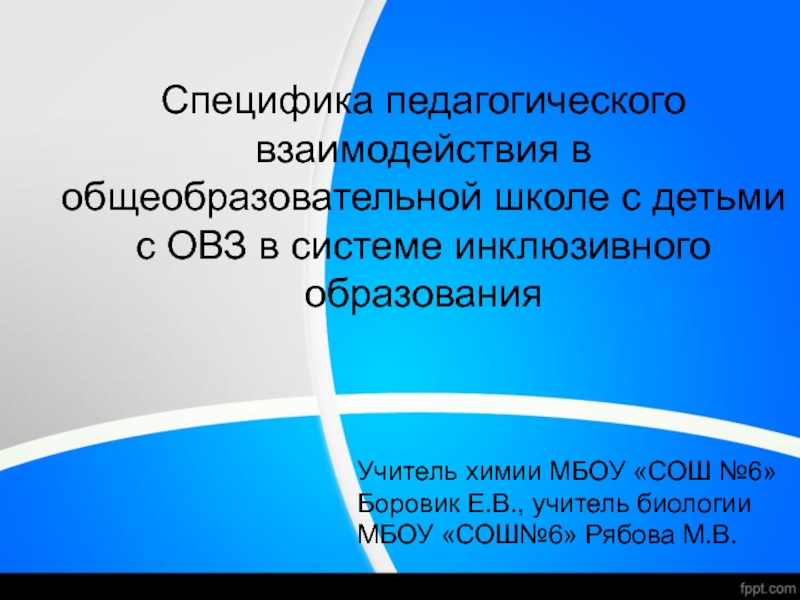 Специфика педагогического взаимодействия в общеобразовательной школе с детьми с ОВЗ в системе инклюзивного образования

Учитель химии МБОУ «СОШ №6» Боровик Е.В., учитель биологии МБОУ «СОШ№6» Рябова М.В.

fppt.com